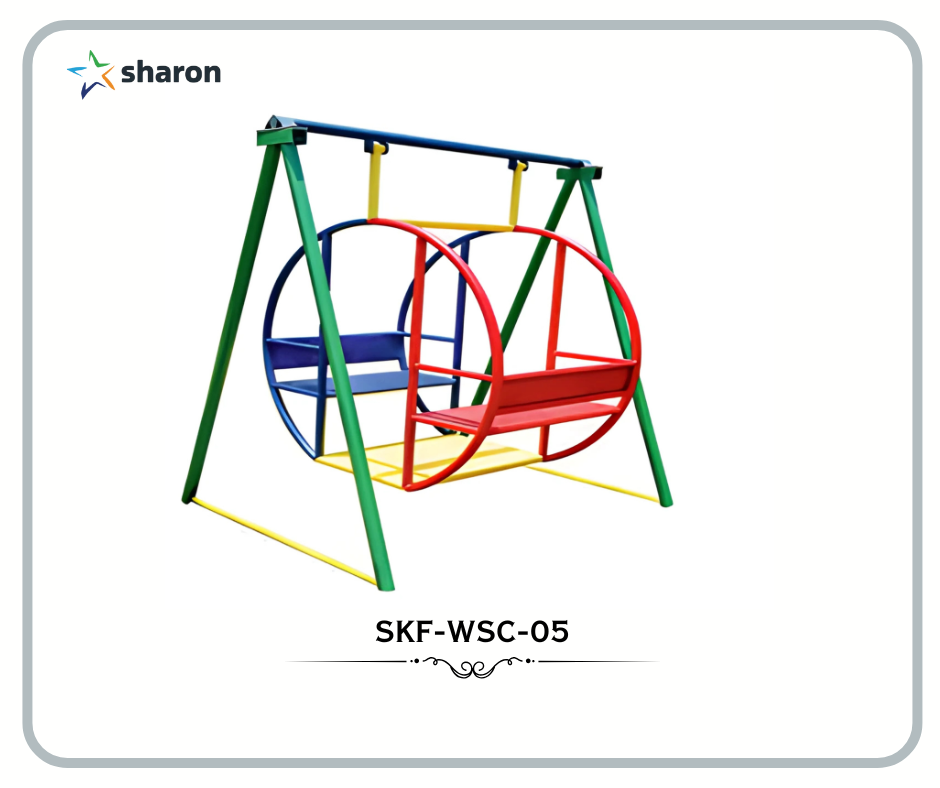 sharon

SKF-WSC-05